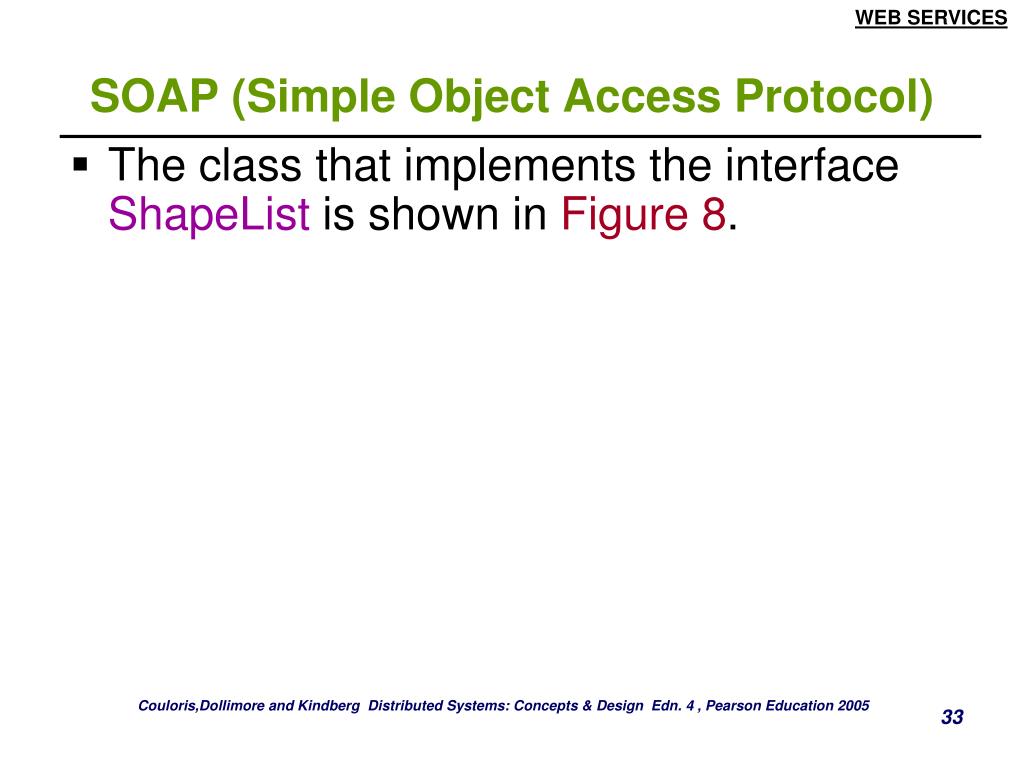 WEB SERVICES

SOAP (Simple Object Access Protocol)

▪ The class that implements the interface ShapeList is shown in Figure 8.

Couloris,Dollimore and Kindberg Distributed Systems: Concepts & Design Edn. 4 , Pearson Education 2005

33